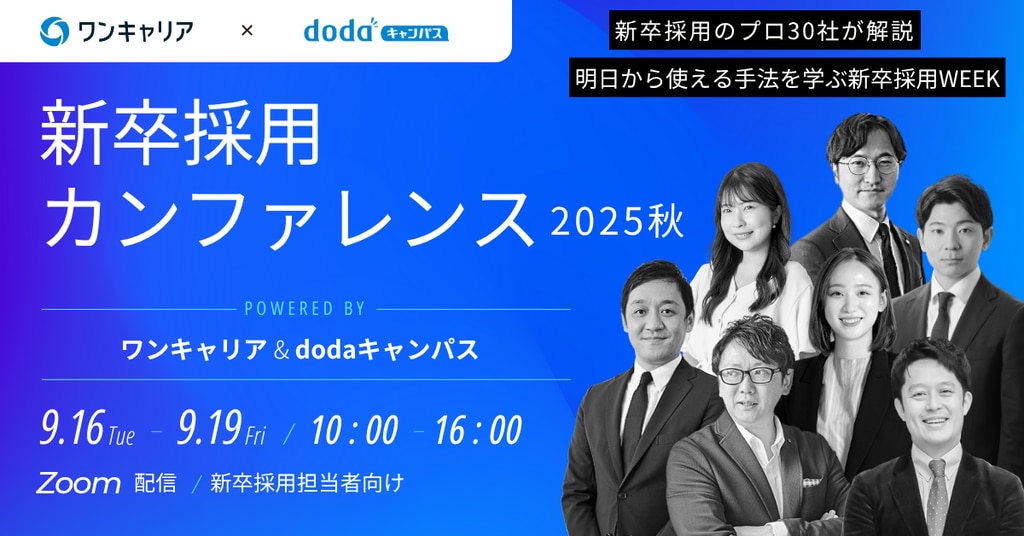 ワンキャリア × doda キャンパス

新卒採用のプロ30社が解説

明日から使える手法を学ぶ新卒採用WEEK

新卒採用
カンファレンス 2025秋

POWERED BY

ワンキャリア & dodaキャンパス

9.16 Tue – 9.19 Fri / 10:00 – 16:00

Zoom 配信 / 新卒採用担当者向け